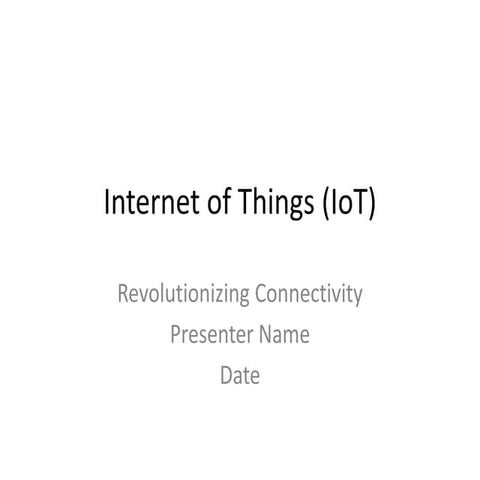 Internet of Things (IoT)

Revolutionizing Connectivity
Presenter Name
Date